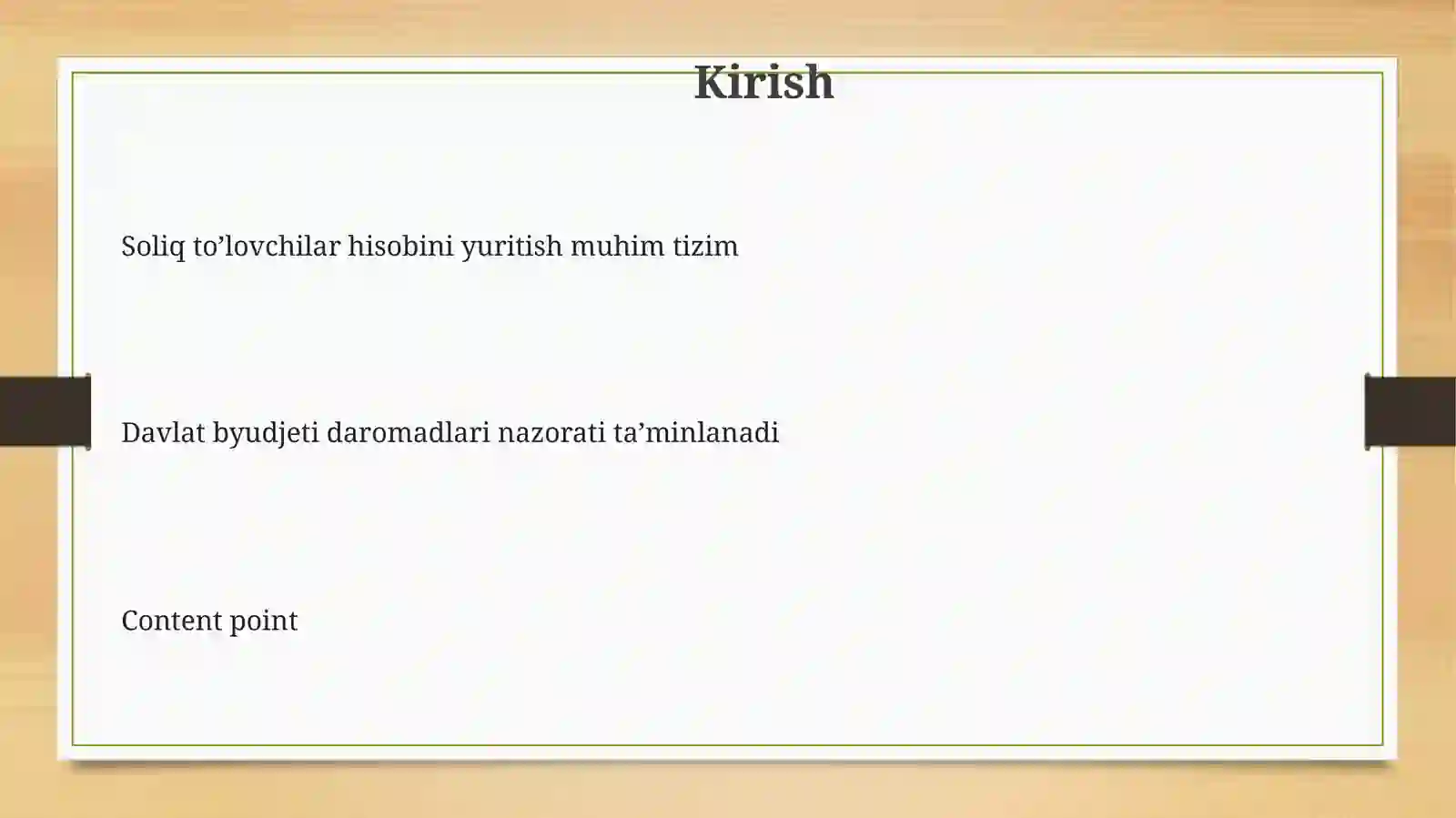 Kirish

Soliq to’lovchilar hisobini yuritish muhim tizim

Davlat byudjeti daromadlari nazorati ta’minlanadi

Content point